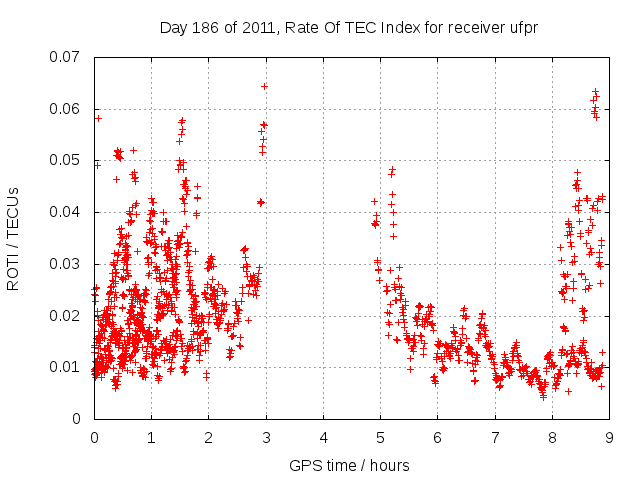 Day 186 of 2011, Rate Of TEC Index for receiver ufpr

ROTI / TECUs

0.07
0.06
0.05
0.04
0.03
0.02
0.01
0

0 1 2 3 4 5 6 7 8 9

GPS time / hours